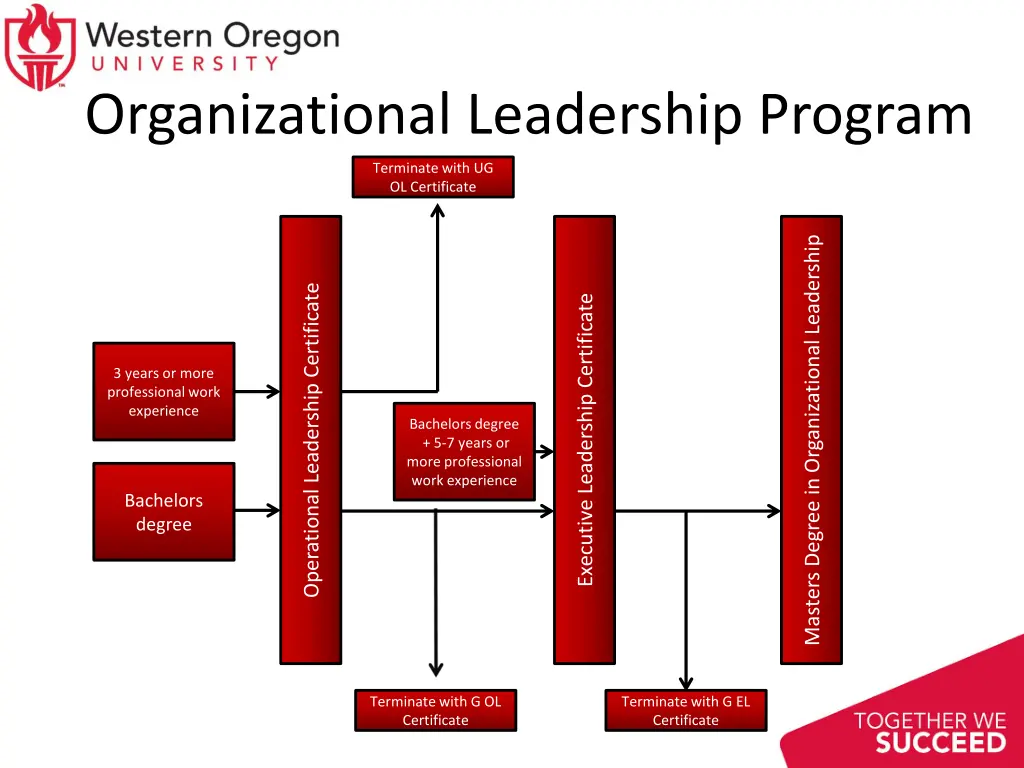 Western Oregon UNIVERSITY

Organizational Leadership Program

Terminate with UG OL Certificate

3 years or more professional work experience

Bachelors degree

Operational Leadership Certificate

Bachelors degree + 5-7 years or more professional work experience

Executive Leadership Certificate

Masters Degree in Organizational Leadership

Terminate with G OL Certificate

Terminate with G EL Certificate

TOGETHER WE SUCCEED